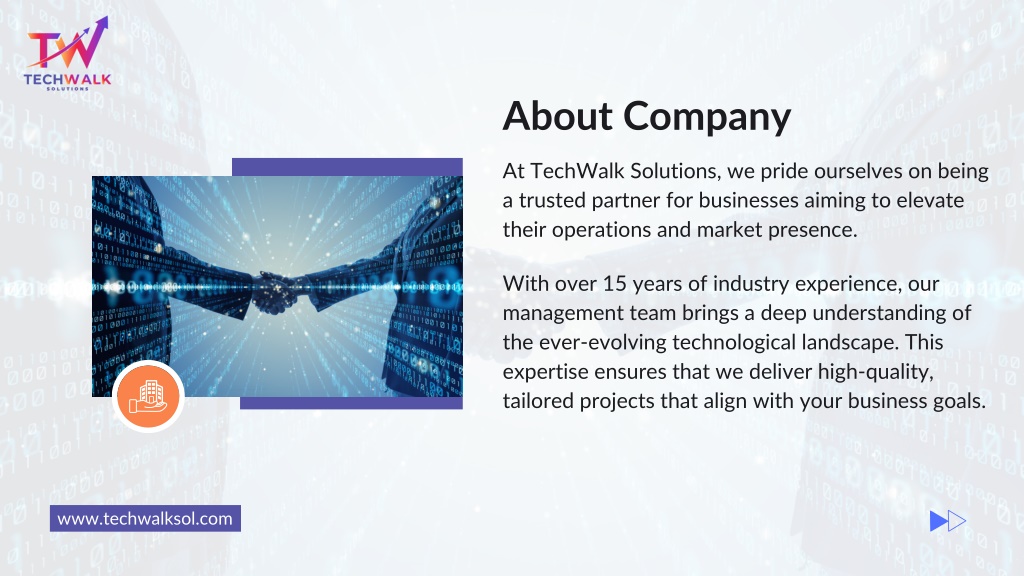 TW
TECHWALK
SOLUTIONS

About Company

At TechWalk Solutions, we pride ourselves on being a trusted partner for businesses aiming to elevate their operations and market presence.

With over 15 years of industry experience, our management team brings a deep understanding of the ever-evolving technological landscape. This expertise ensures that we deliver high-quality, tailored projects that align with your business goals.

www.techwalksol.com